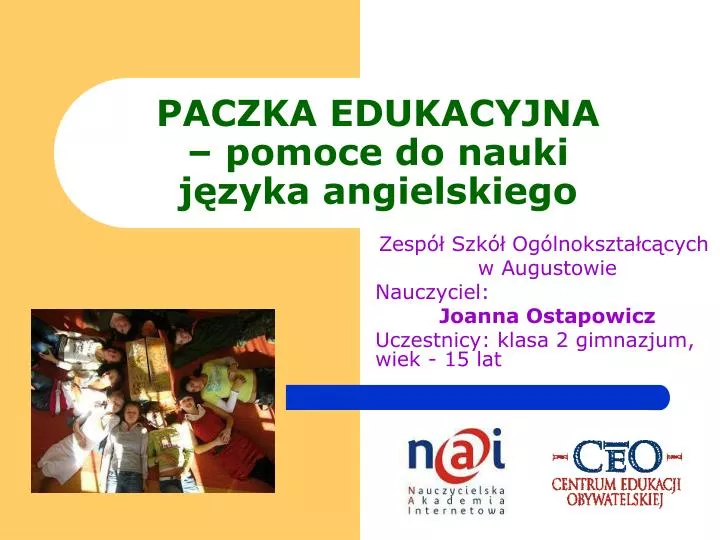 PACZKA EDUKACYJNA – pomoce do nauki języka angielskiego

Zespół Szkół Ogólnokształcących w Augustowie
Nauczyciel:
Joanna Ostapowicz
Uczestnicy: klasa 2 gimnazjum, wiek - 15 lat

n@i
Nauczycielska Akademia Internetowa

CEO
CENTRUM EDUKACJI OBYWATELSKIEJ